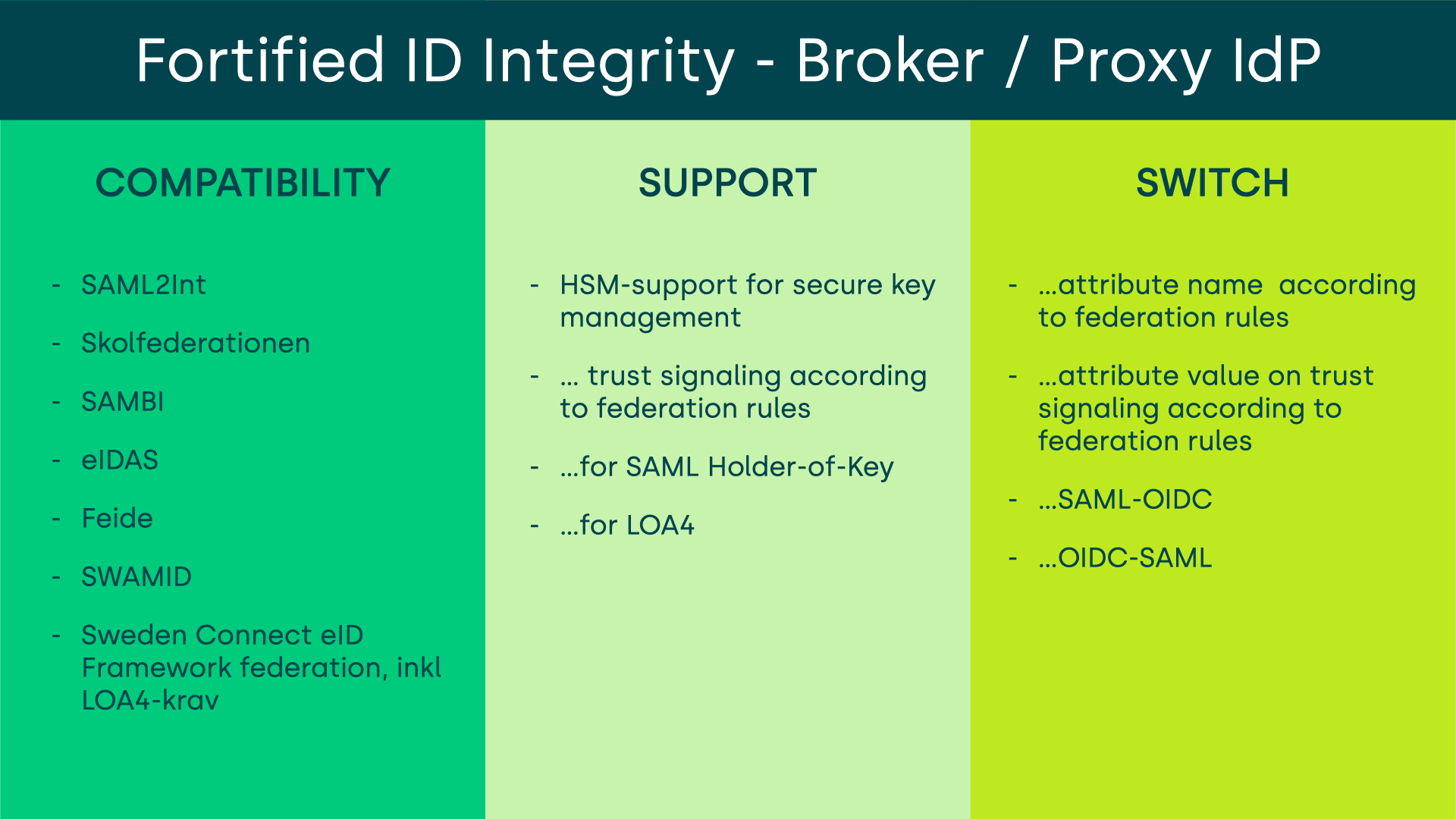 Fortified ID Integrity - Broker / Proxy IdP

COMPATIBILITY

- SAML2Int
- Skolfederationen
- SAMBI
- eIDAS
- Feide
- SWAMID
- Sweden Connect eID Framework federation, inkl LOA4-krav

SUPPORT

- HSM-support for secure key management
- ... trust signaling according to federation rules
- ...for SAML Holder-of-Key
- ...for LOA4

SWITCH

- ...attribute name according to federation rules
- ...attribute value on trust signaling according to federation rules
- ...SAML-OIDC
- ...OIDC-SAML